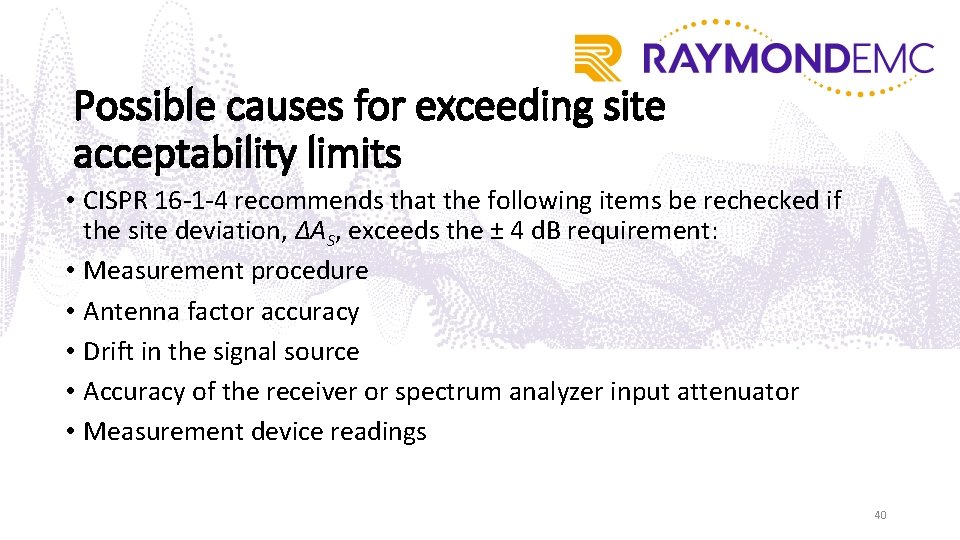 RAYMONDEMC

Possible causes for exceeding site acceptability limits

• CISPR 16-1-4 recommends that the following items be rechecked if the site deviation, $\Delta A_S$, exceeds the ± 4 dB requirement:
• Measurement procedure
• Antenna factor accuracy
• Drift in the signal source
• Accuracy of the receiver or spectrum analyzer input attenuator
• Measurement device readings

40